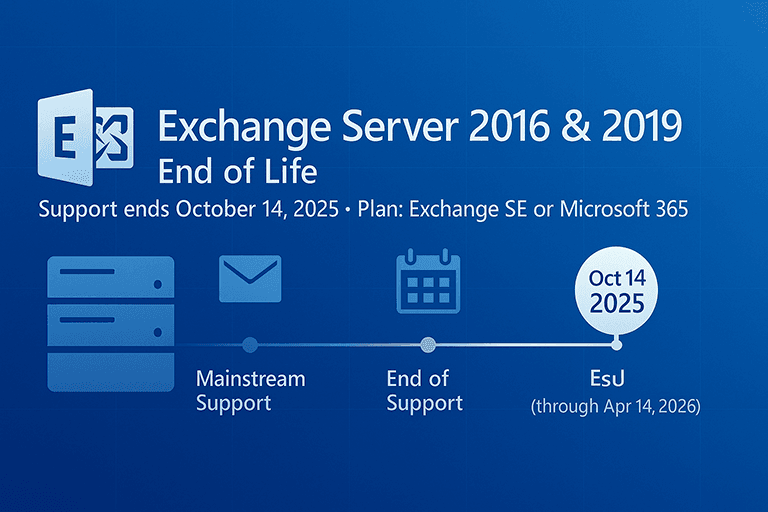 E

Exchange Server 2016 & 2019
End of Life

Support ends October 14, 2025 • Plan: Exchange SE or Microsoft 365

Oct 14
2025

Mainstream Support

End of Support

EsU
(through Apr 14, 2026)